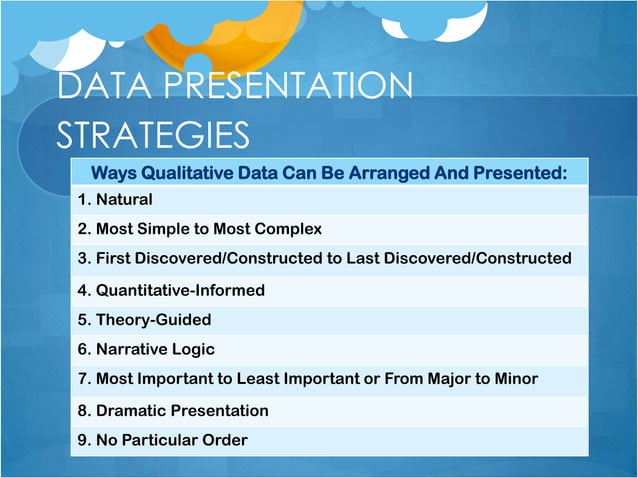 DATA PRESENTATION STRATEGIES

| Ways Qualitative Data Can Be Arranged And Presented: |
|---|
| 1. Natural |
| 2. Most Simple to Most Complex |
| 3. First Discovered/Constructed to Last Discovered/Constructed |
| 4. Quantitative-Informed |
| 5. Theory-Guided |
| 6. Narrative Logic |
| 7. Most Important to Least Important or From Major to Minor |
| 8. Dramatic Presentation |
| 9. No Particular Order |